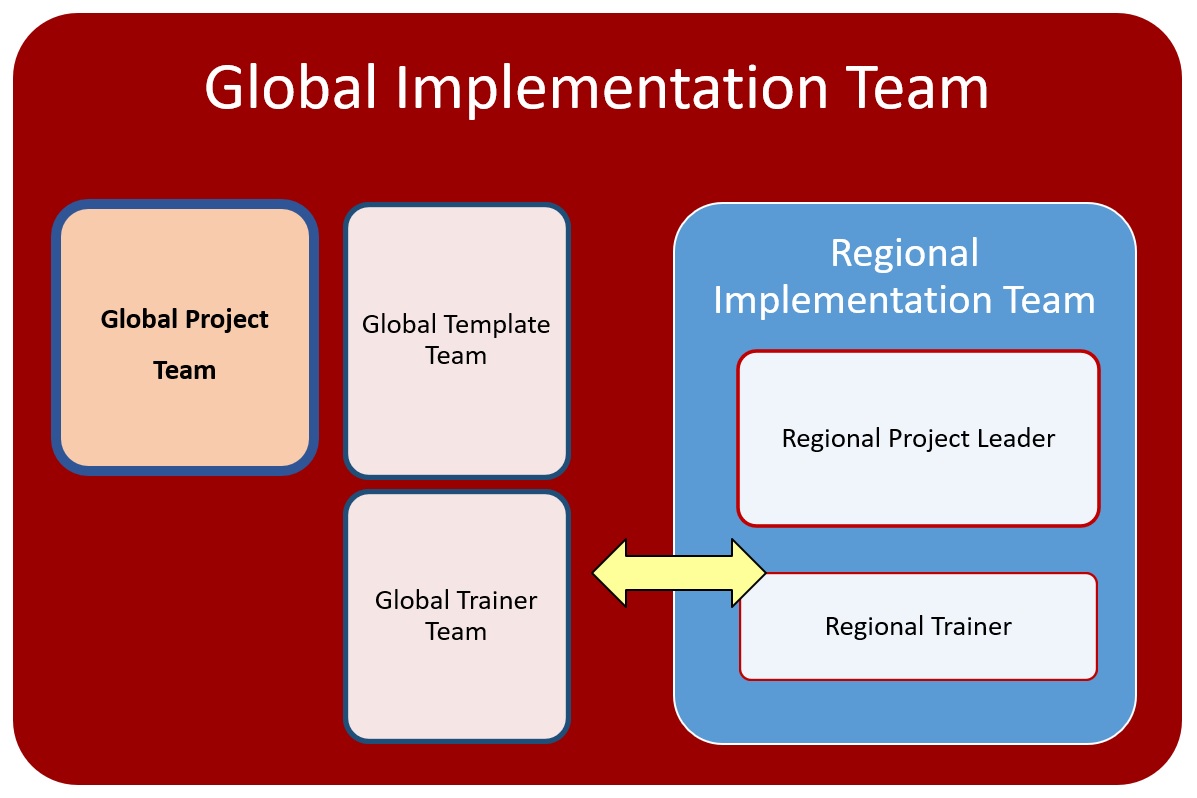 Global Implementation Team

Global Project Team

Global Template Team

Global Trainer Team

Regional Implementation Team

Regional Project Leader

Regional Trainer